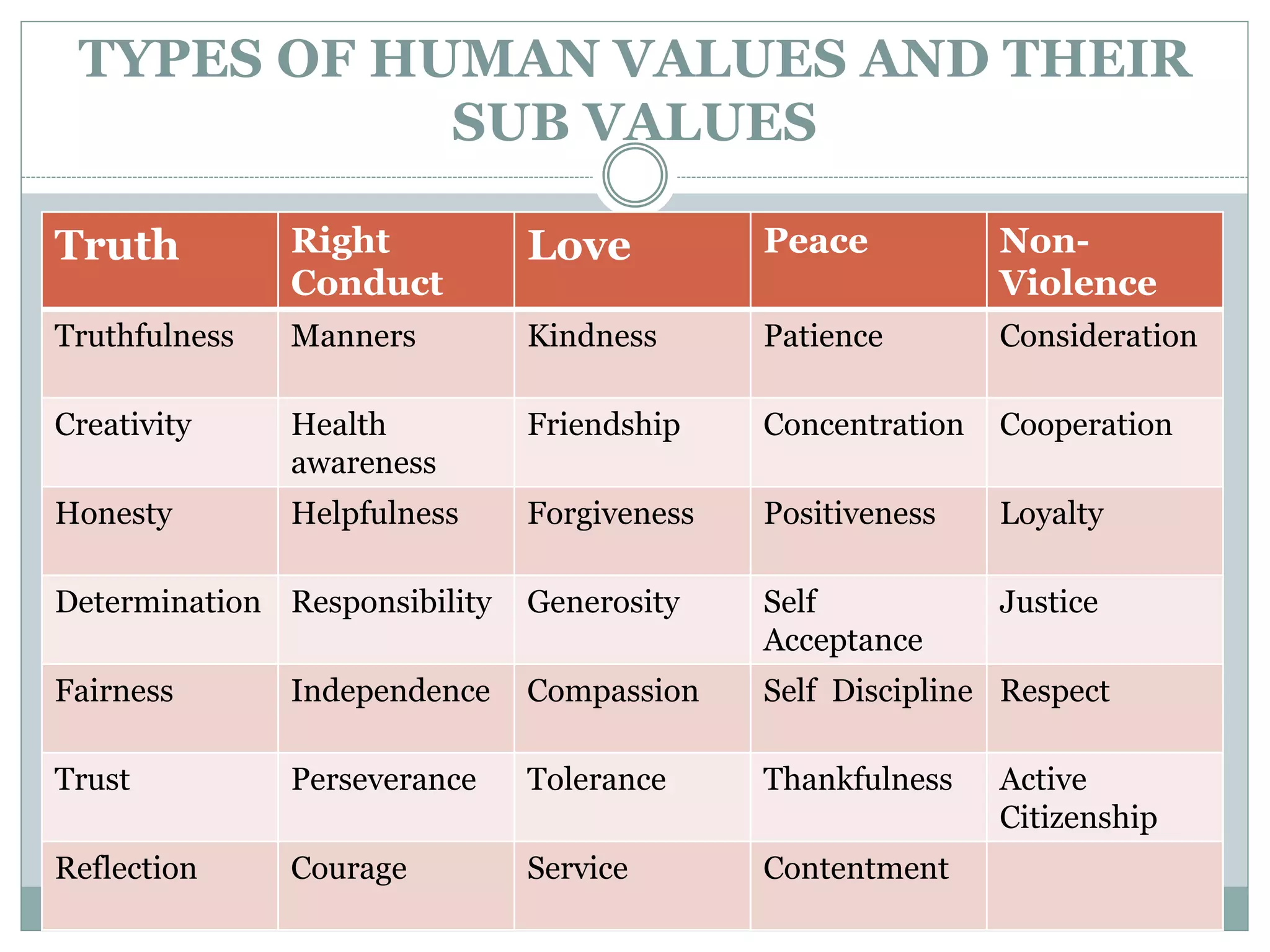 TYPES OF HUMAN VALUES AND THEIR SUB VALUES

| Truth | Right Conduct | Love | Peace | Non-Violence |
|---|---|---|---|---|
| Truthfulness | Manners | Kindness | Patience | Consideration |
| Creativity | Health awareness | Friendship | Concentration | Cooperation |
| Honesty | Helpfulness | Forgiveness | Positiveness | Loyalty |
| Determination | Responsibility | Generosity | Self Acceptance | Justice |
| Fairness | Independence | Compassion | Self Discipline | Respect |
| Trust | Perseverance | Tolerance | Thankfulness | Active Citizenship |
| Reflection | Courage | Service | Contentment | |